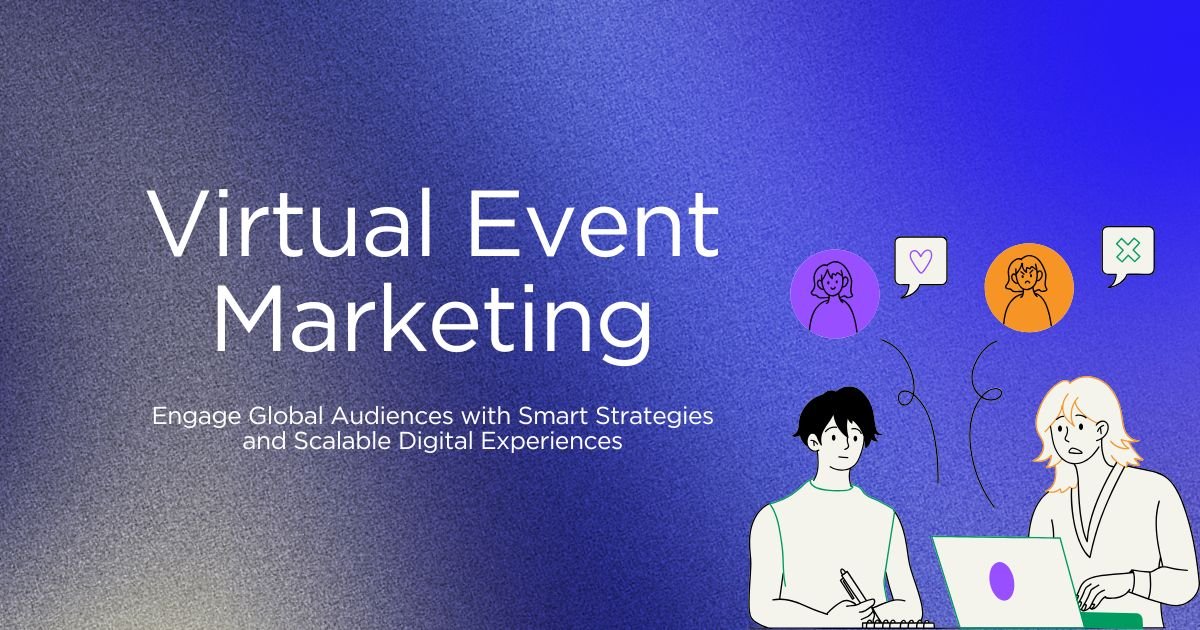 Virtual Event Marketing

Engage Global Audiences with Smart Strategies and Scalable Digital Experiences